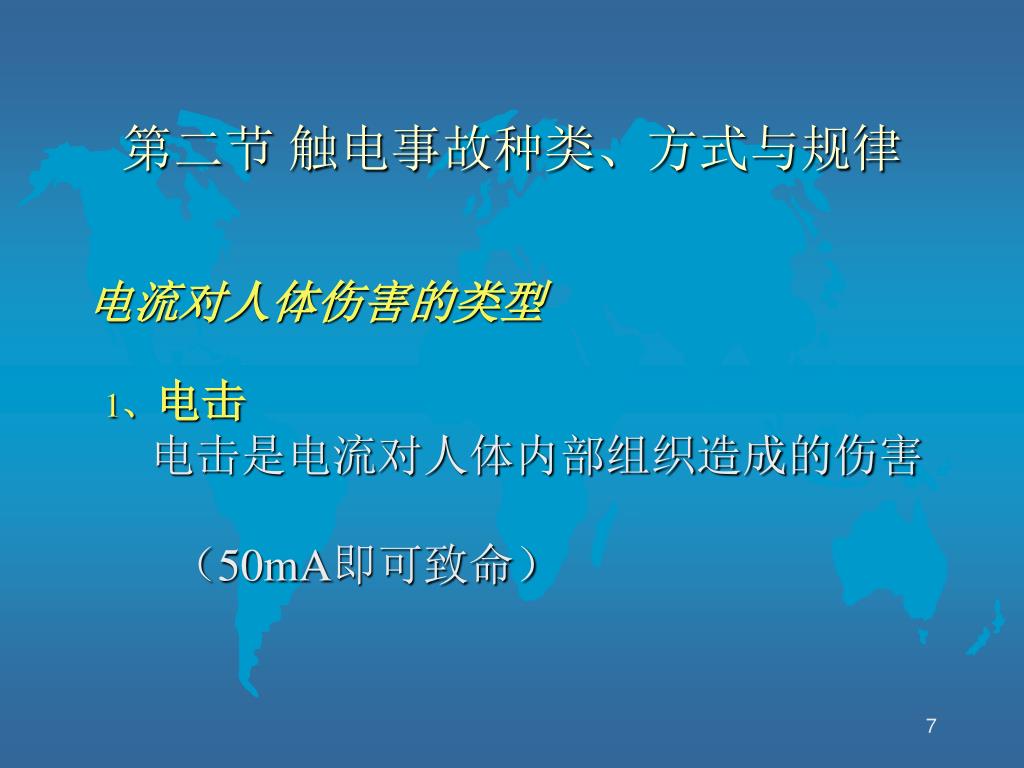 第二节 触电事故种类、方式与规律

电流对人体伤害的类型

1、电击
电击是电流对人体内部组织造成的伤害

（50mA即可致命）

7